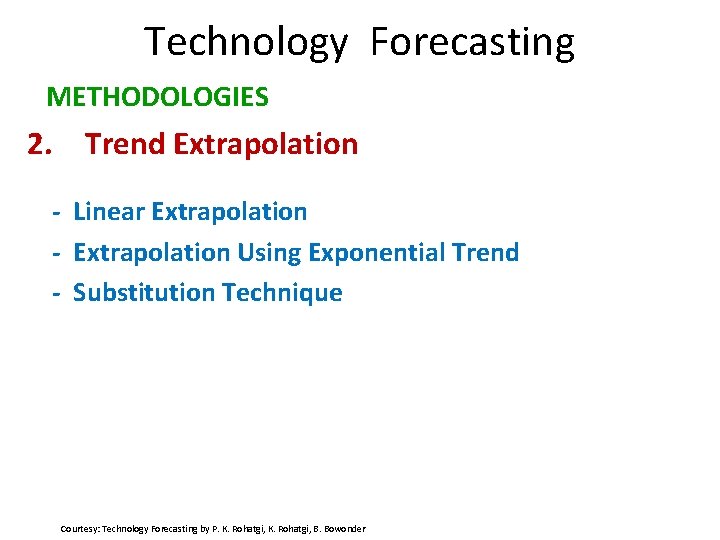 Technology Forecasting

METHODOLOGIES

2. Trend Extrapolation

- Linear Extrapolation
- Extrapolation Using Exponential Trend
- Substitution Technique

Courtesy: Technology Forecasting by P. K. Rohatgi, K. Rohatgi, B. Bowonder